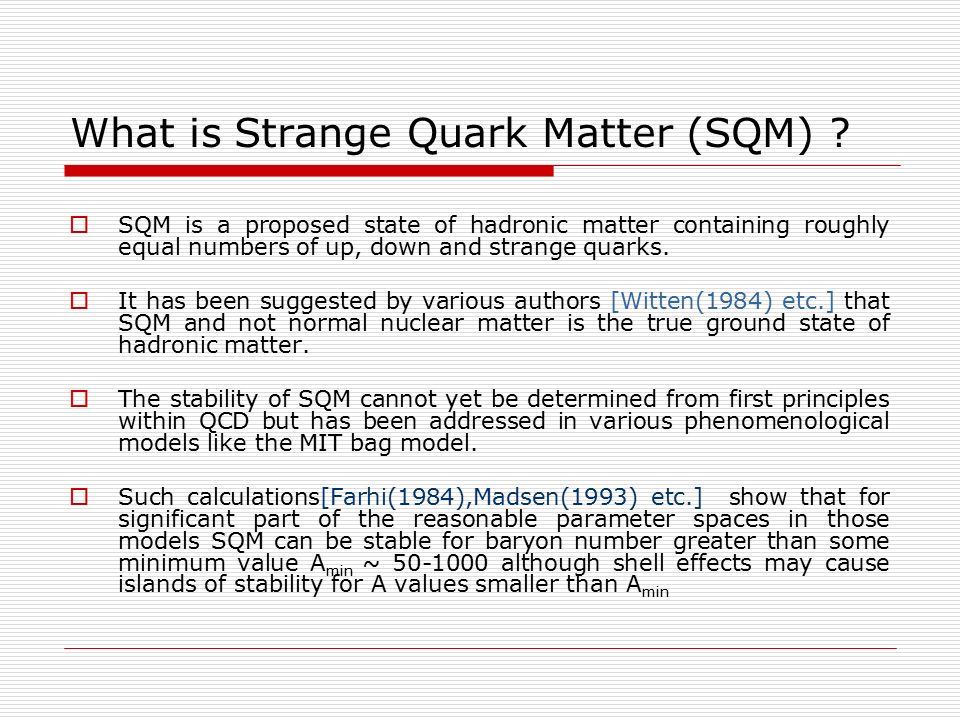 What is Strange Quark Matter (SQM) ?

SQM is a proposed state of hadronic matter containing roughly equal numbers of up, down and strange quarks.

It has been suggested by various authors [Witten(1984) etc.] that SQM and not normal nuclear matter is the true ground state of hadronic matter.

The stability of SQM cannot yet be determined from first principles within QCD but has been addressed in various phenomenological models like the MIT bag model.

Such calculations[Farhi(1984),Madsen(1993) etc.] show that for significant part of the reasonable parameter spaces in those models SQM can be stable for baryon number greater than some minimum value $A_{min}$ ~ 50-1000 although shell effects may cause islands of stability for A values smaller than $A_{min}$